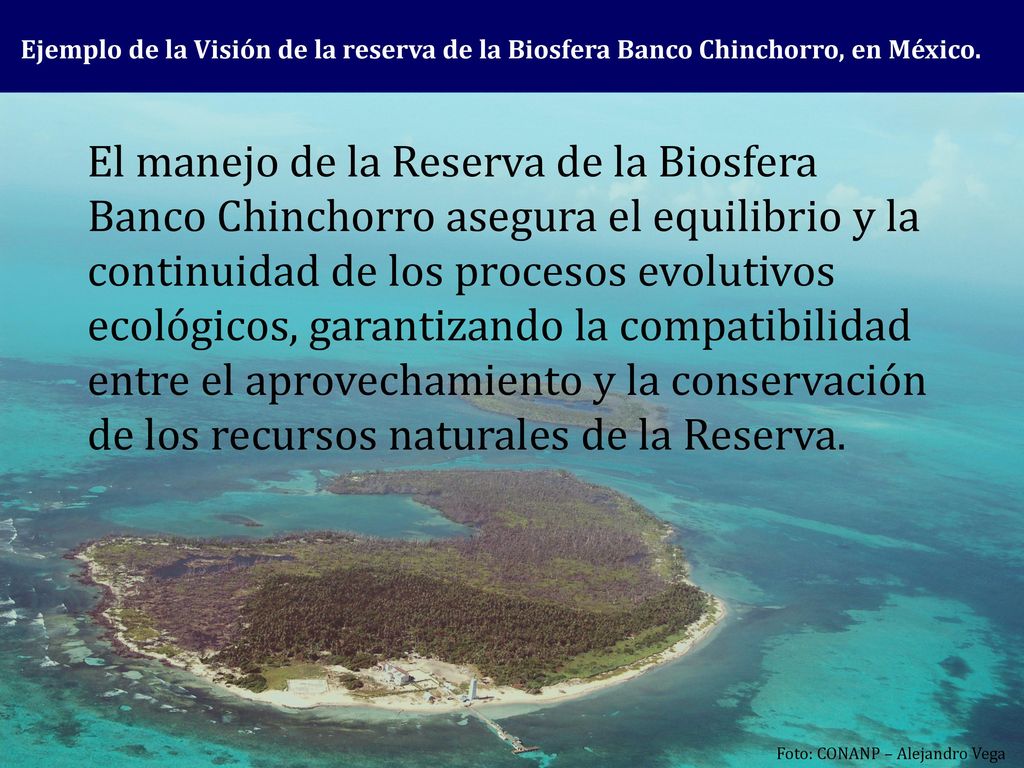 Ejemplo de la Visión de la reserva de la Biosfera Banco Chinchorro, en México.

El manejo de la Reserva de la Biosfera Banco Chinchorro asegura el equilibrio y la continuidad de los procesos evolutivos ecológicos, garantizando la compatibilidad entre el aprovechamiento y la conservación de los recursos naturales de la Reserva.

Foto: CONANP – Alejandro Vega